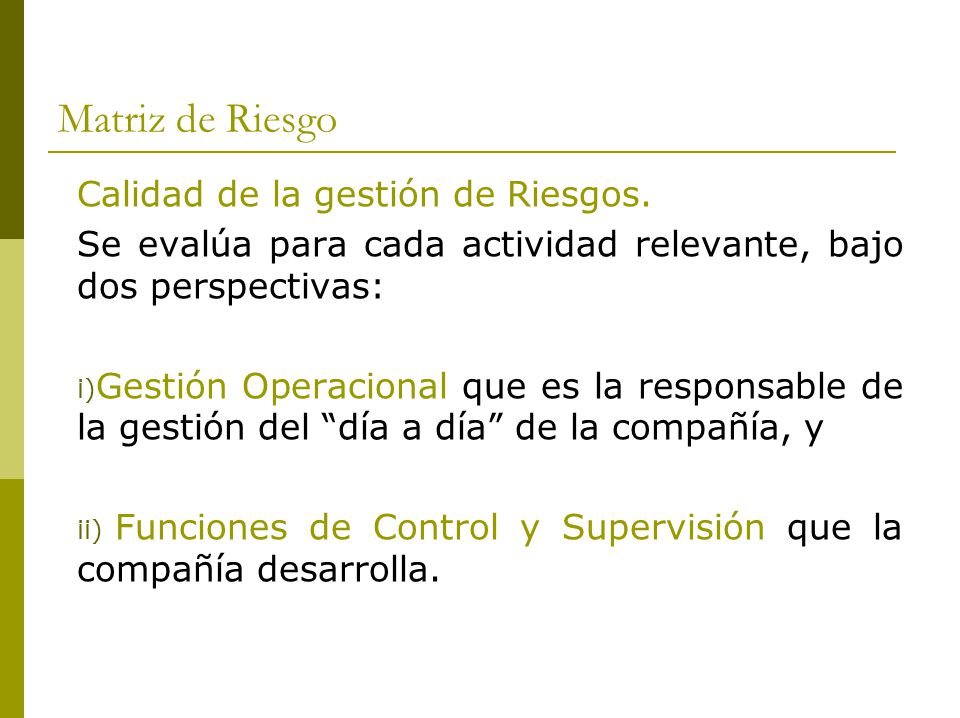 Matriz de Riesgo

Calidad de la gestión de Riesgos.

Se evalúa para cada actividad relevante, bajo dos perspectivas:

i)Gestión Operacional que es la responsable de la gestión del “día a día” de la compañía, y

ii) Funciones de Control y Supervisión que la compañía desarrolla.